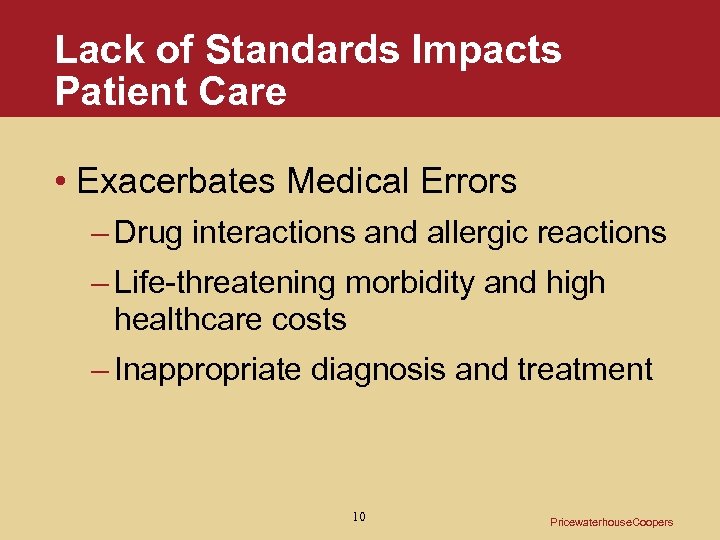 Lack of Standards Impacts Patient Care

• Exacerbates Medical Errors
– Drug interactions and allergic reactions
– Life-threatening morbidity and high healthcare costs
– Inappropriate diagnosis and treatment

10

PricewaterhouseCoopers